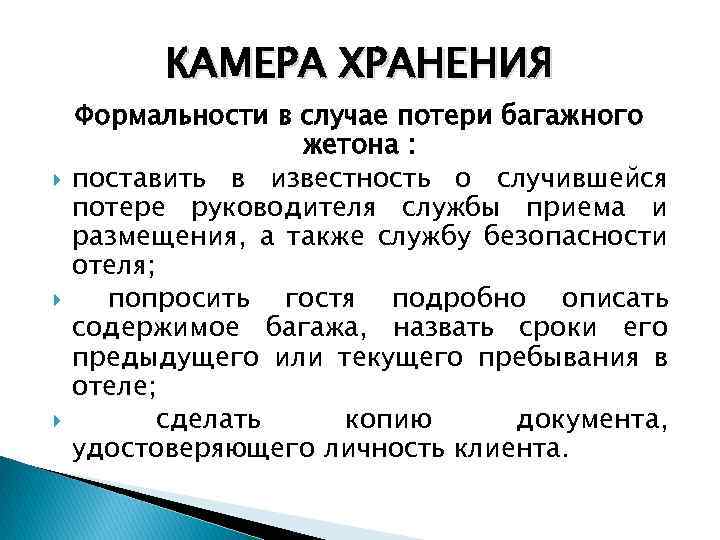 КАМЕРА ХРАНЕНИЯ

Формальности в случае потери багажного жетона :

поставить в известность о случившейся потере руководителя службы приема и размещения, а также службу безопасности отеля;

попросить гостя подробно описать содержимое багажа, назвать сроки его предыдущего или текущего пребывания в отеле;

сделать копию документа, удостоверяющего личность клиента.